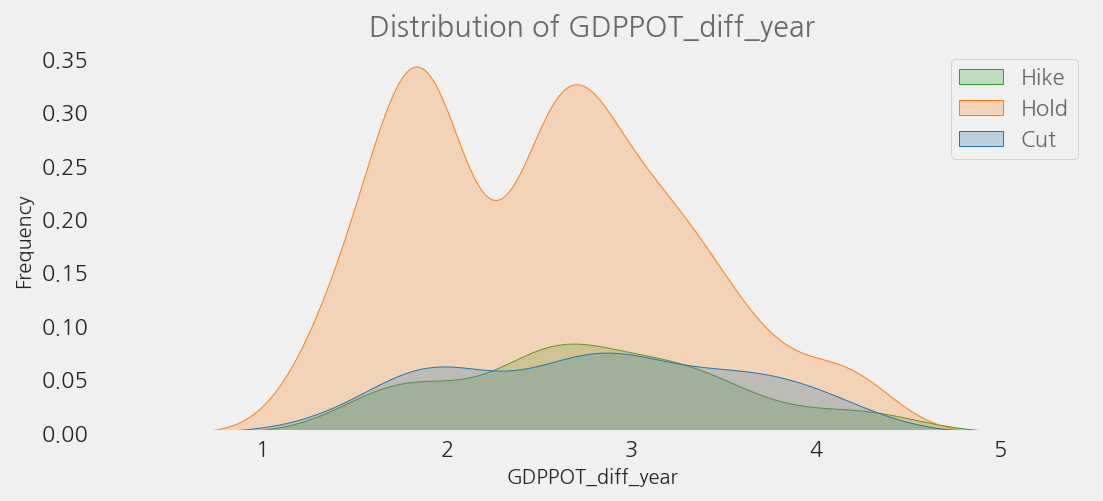 Distribution of GDPPOT_diff_year

Hike
Hold
Cut

Frequency

0.35
0.30
0.25
0.20
0.15
0.10
0.05
0.00

1
2
3
4
5

GDPPOT_diff_year